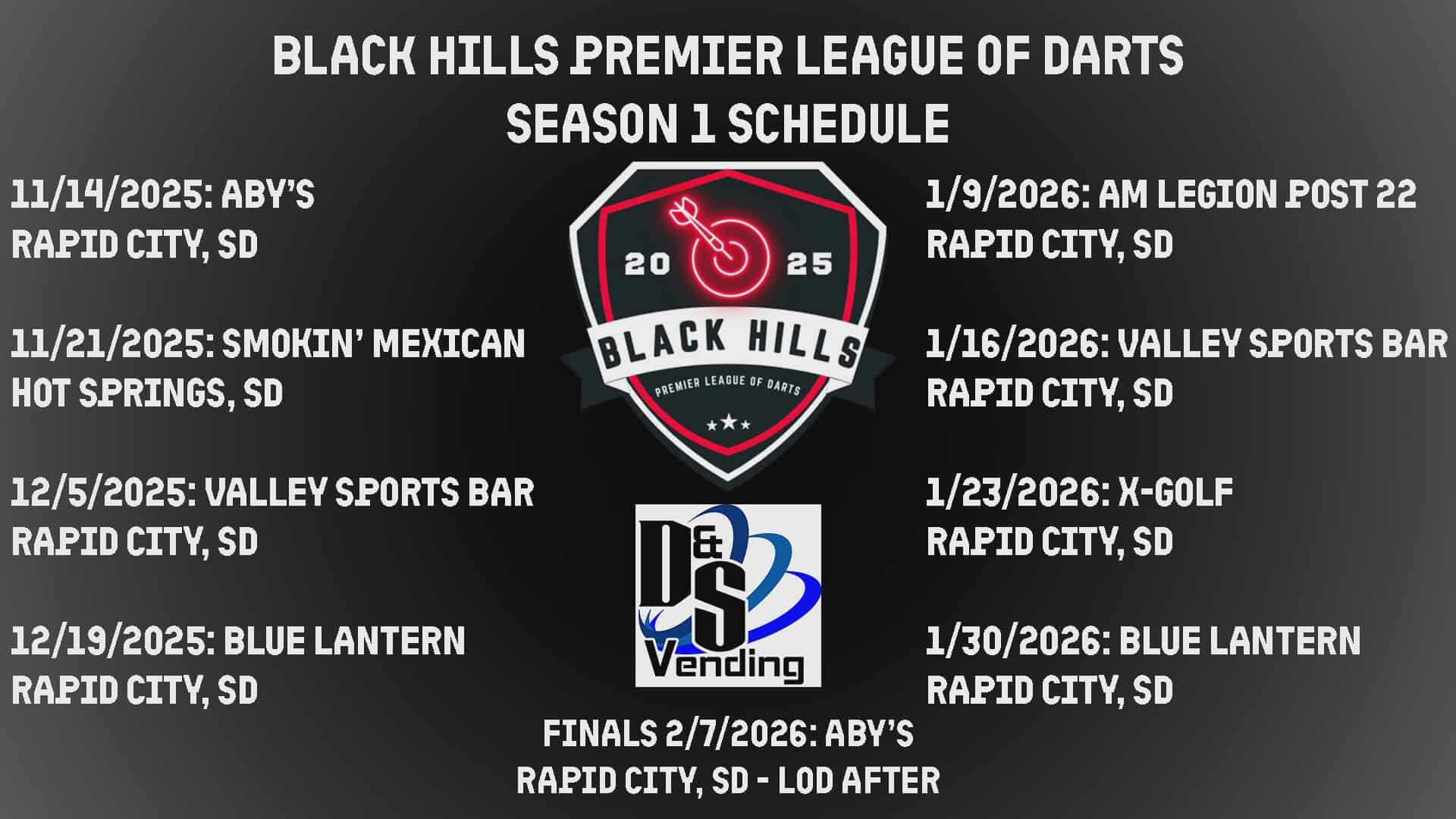 BLACK HILLS PREMIER LEAGUE OF DARTS
SEASON 1 SCHEDULE

11/14/2025: ABY'S
RAPID CITY, SD

11/21/2025: SMOKIN' MEXICAN
HOT SPRINGS, SD

12/5/2025: VALLEY SPORTS BAR
RAPID CITY, SD

12/19/2025: BLUE LANTERN
RAPID CITY, SD

20 25
BLACK HILLS
PREMIER LEAGUE OF DARTS

D&S
Vending

1/9/2026: AM LEGION POST 22
RAPID CITY, SD

1/16/2026: VALLEY SPORTS BAR
RAPID CITY, SD

1/23/2026: X-GOLF
RAPID CITY, SD

1/30/2026: BLUE LANTERN
RAPID CITY, SD

FINALS 2/7/2026: ABY'S
RAPID CITY, SD - LOD AFTER